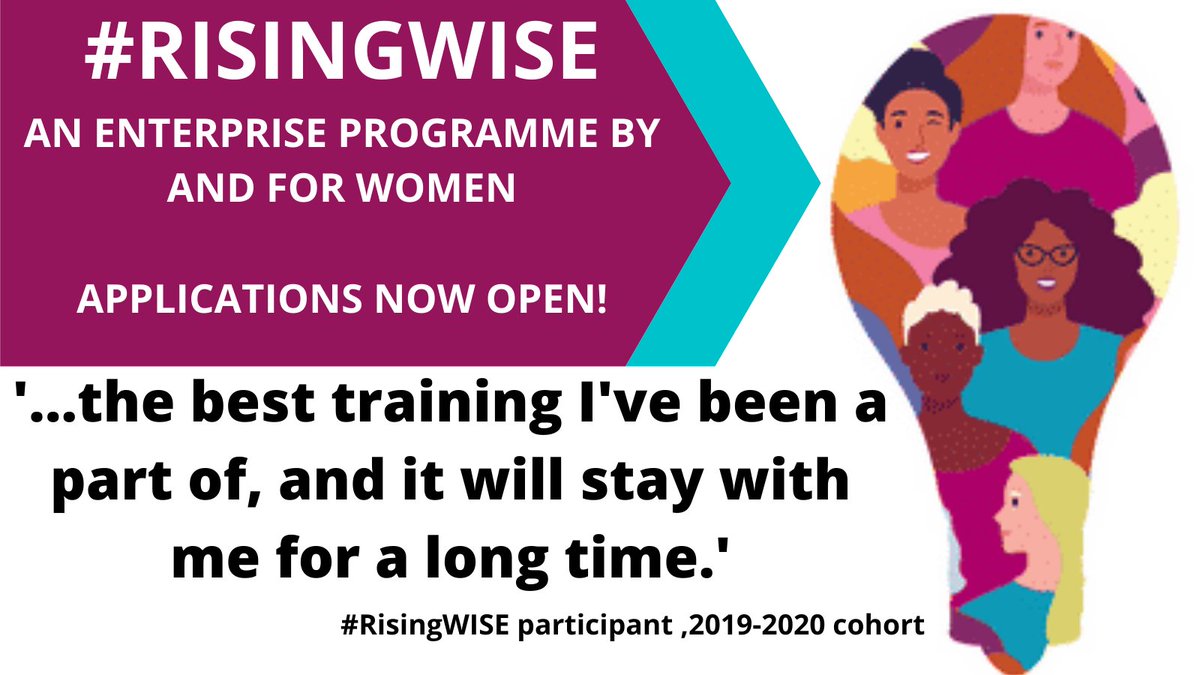 #RISINGWISE
AN ENTERPRISE PROGRAMME BY AND FOR WOMEN

APPLICATIONS NOW OPEN!

'...the best training I've been a part of, and it will stay with me for a long time.'

#RisingWISE participant ,2019-2020 cohort